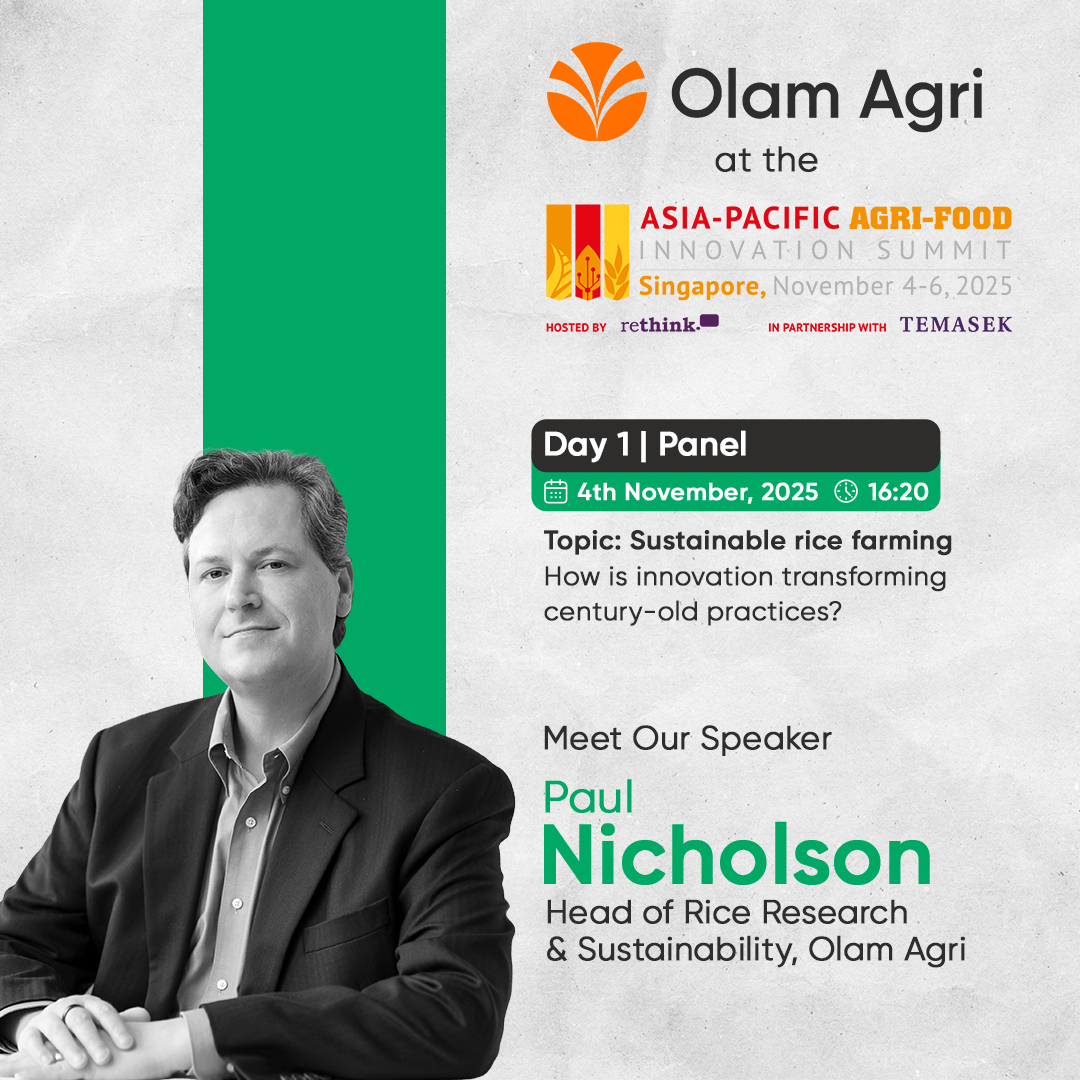 Olam Agri

at the

ASIA-PACIFIC AGRI-FOOD
INNOVATION SUMMIT
Singapore, November 4-6, 2025

HOSTED BY rethink IN PARTNERSHIP WITH TEMASEK

Day 1 | Panel
4th November, 2025 16:20

Topic: Sustainable rice farming
How is innovation transforming century-old practices?

Meet Our Speaker

Paul
Nicholson

Head of Rice Research & Sustainability, Olam Agri